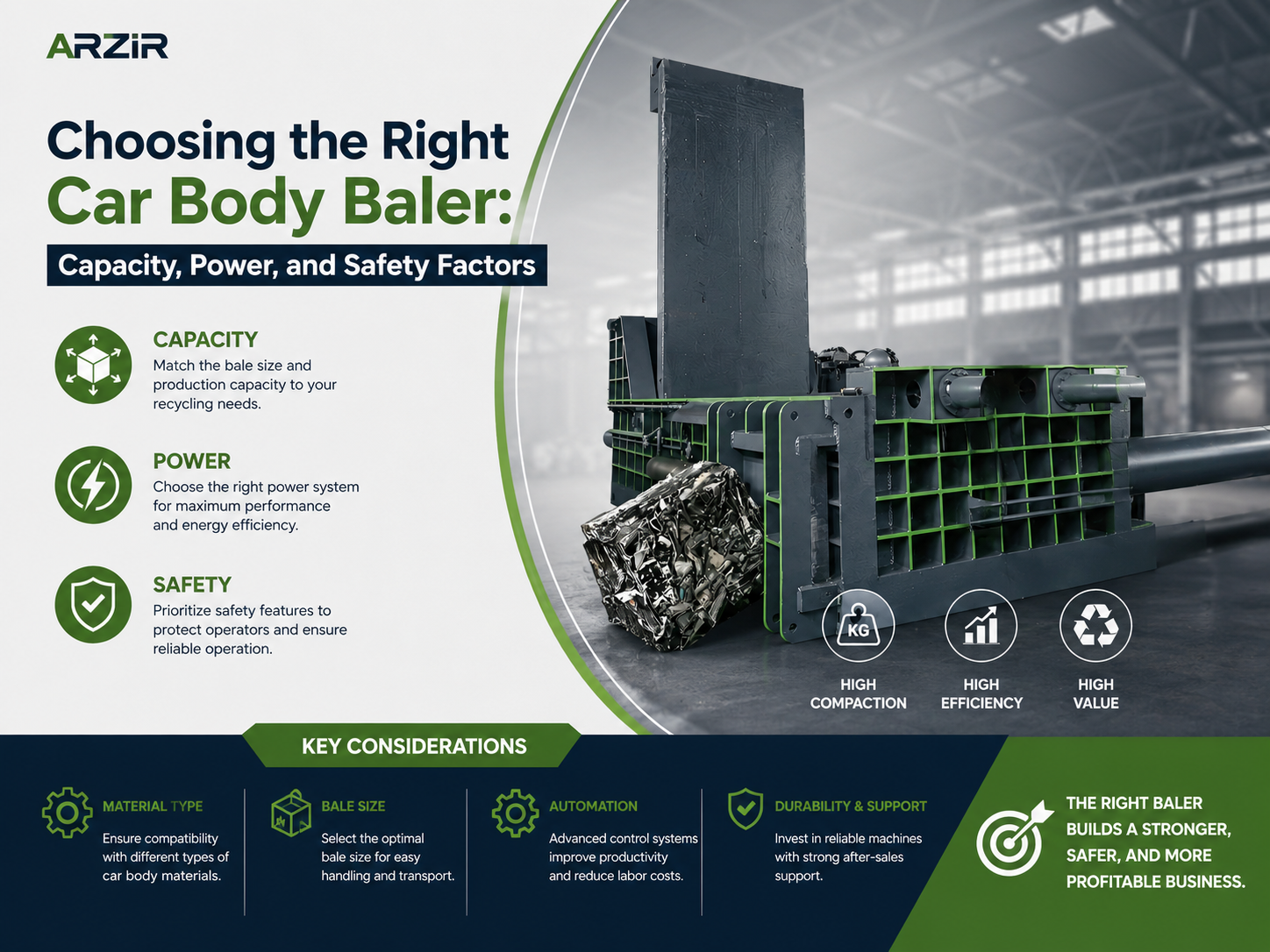 ARZIR

Choosing the Right Car Body Baler:

Capacity, Power, and Safety Factors

CAPACITY
Match the bale size and production capacity to your recycling needs.

POWER
Choose the right power system for maximum performance and energy efficiency.

SAFETY
Prioritize safety features to protect operators and ensure reliable operation.

KG
HIGH COMPACTION

HIGH EFFICIENCY

HIGH VALUE

KEY CONSIDERATIONS

MATERIAL TYPE
Ensure compatibility with different types of car body materials.

BALE SIZE
Select the optimal bale size for easy handling and transport.

AUTOMATION
Advanced control systems improve productivity and reduce labor costs.

DURABILITY & SUPPORT
Invest in reliable machines with strong after-sales support.

THE RIGHT BALER BUILDS A STRONGER, SAFER, AND MORE PROFITABLE BUSINESS.